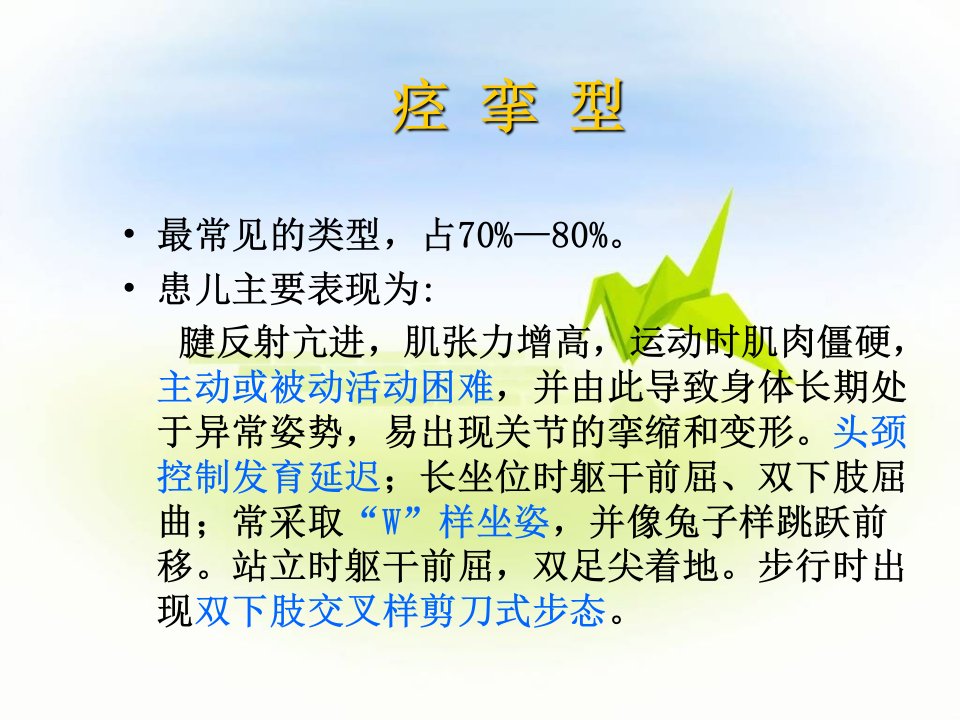 痉 挛 型

• 最常见的类型，占70%—80%。

• 患儿主要表现为:

腱反射亢进，肌张力增高，运动时肌肉僵硬，主动或被动活动困难，并由此导致身体长期处于异常姿势，易出现关节的挛缩和变形。头颈控制发育延迟；长坐位时躯干前屈、双下肢屈曲；常采取“W”样坐姿，并像兔子样跳跃前移。站立时躯干前屈，双足尖着地。步行时出现双下肢交叉样剪刀式步态。